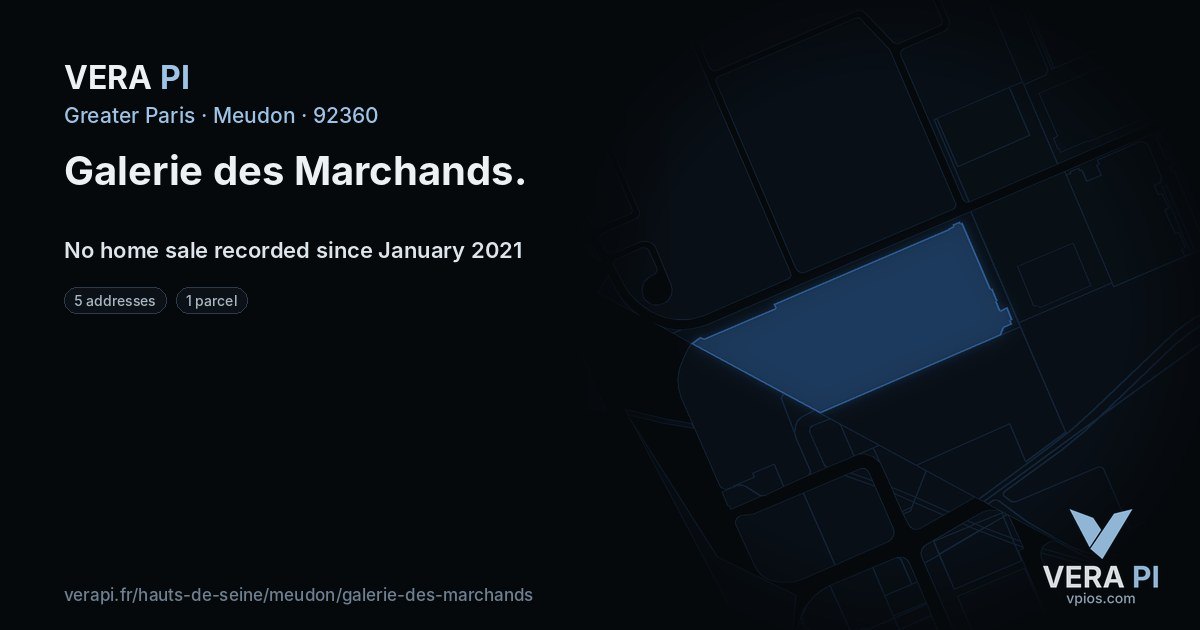 VERA PI

Greater Paris · Meudon · 92360

Galerie des Marchands.

No home sale recorded since January 2021

5 addresses

1 parcel

verapi.fr/hauts-de-seine/meudon/galerie-des-marchands

VERA PI
vpios.com